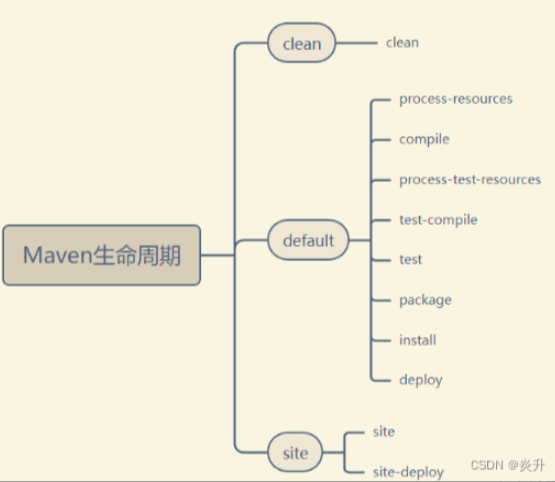 Maven生命周期

clean
clean

default
process-resources
compile
process-test-resources
test-compile
test
package
install
deploy

site
site
site-deploy

CSDN @炎升